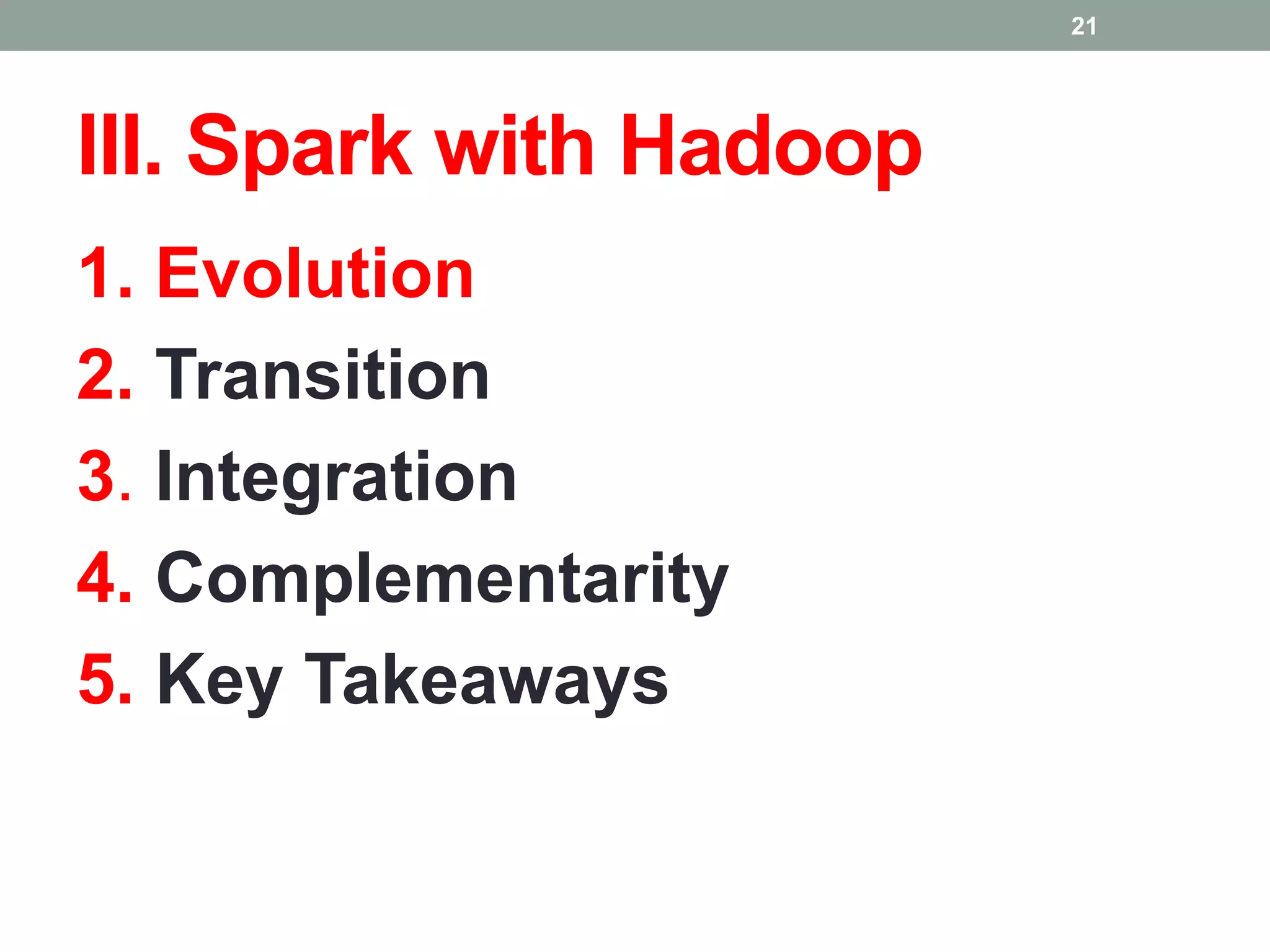 21

III. Spark with Hadoop

1. Evolution
2. Transition
3. Integration
4. Complementarity
5. Key Takeaways